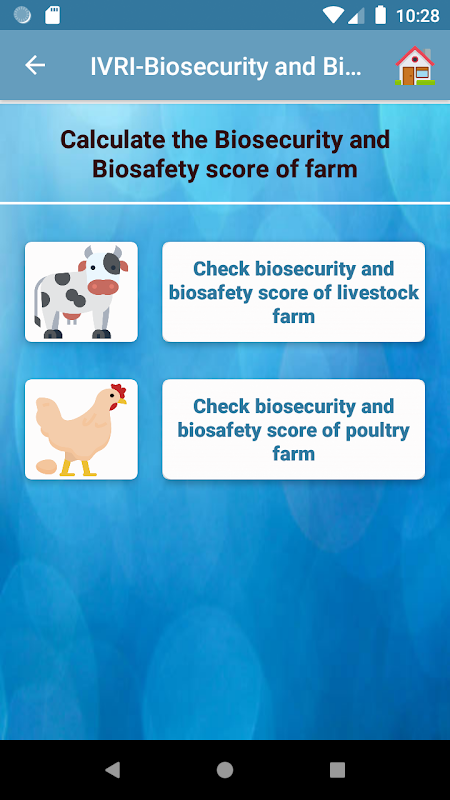 10:28

IVRI-Biosecurity and Bi...

Calculate the Biosecurity and Biosafety score of farm

Check biosecurity and biosafety score of livestock farm

Check biosecurity and biosafety score of poultry farm